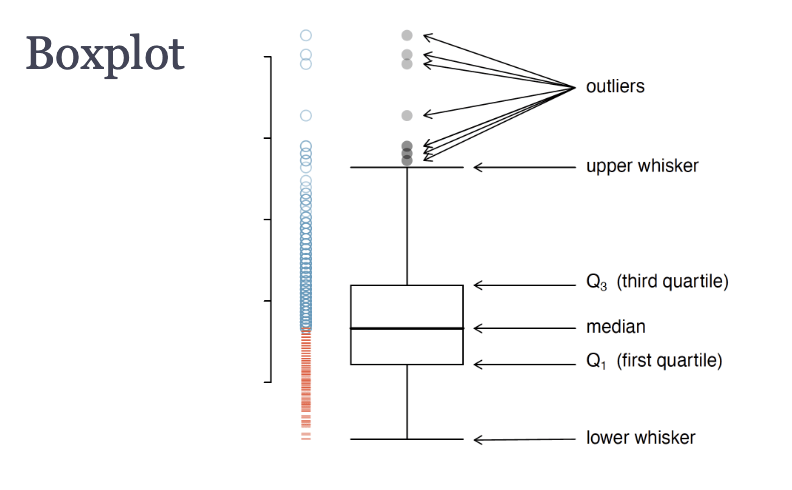 Boxplot

outliers

upper whisker

$Q_3$ (third quartile)

median

$Q_1$ (first quartile)

lower whisker